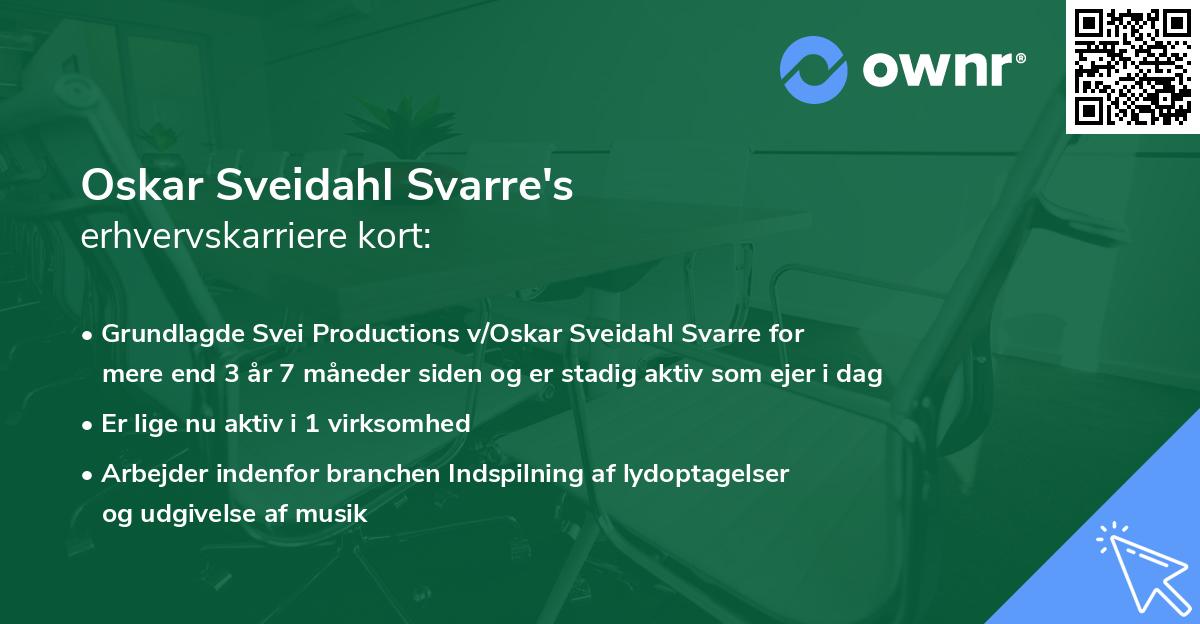 ownr®

Oskar Sveidahl Svarre's
erhvervskarriere kort:

• Grundlagde Svei Productions v/Oskar Sveidahl Svarre for mere end 3 år 7 måneder siden og er stadig aktiv som ejer i dag

• Er lige nu aktiv i 1 virksomhed

• Arbejder indenfor branchen Indspilning af lydoptagelser og udgivelse af musik